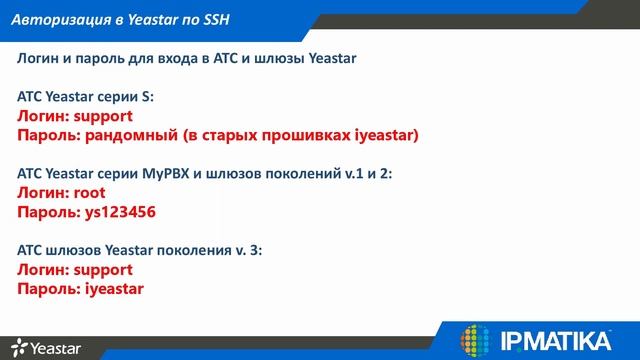 Авторизация в Yeastar по SSH

Логин и пароль для входа в АТС и шлюзы Yeastar

АТС Yeastar серии S:
Логин: support
Пароль: рандомный (в старых прошивках iyeastar)

АТС Yeastar серии MyPBX и шлюзов поколений v.1 и 2:
Логин: root
Пароль: ys123456

АТС шлюзов Yeastar поколения v. 3:
Логин: support
Пароль: iyeastar

Yeastar

IPMATIKA